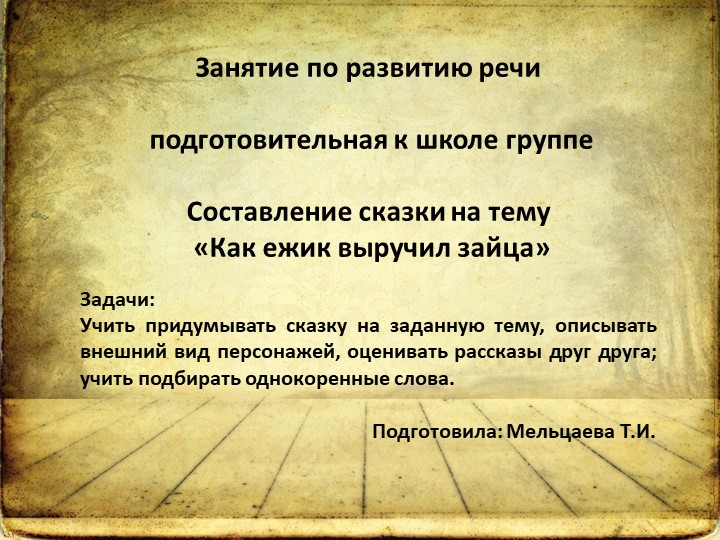 Занятие по развитию речи

подготовительная к школе группе

Составление сказки на тему
«Как ежик выручил зайца»

Задачи:
Учить придумывать сказку на заданную тему, описывать внешний вид персонажей, оценивать рассказы друг друга; учить подбирать однокоренные слова.

Подготовила: Мельцаева Т.И.